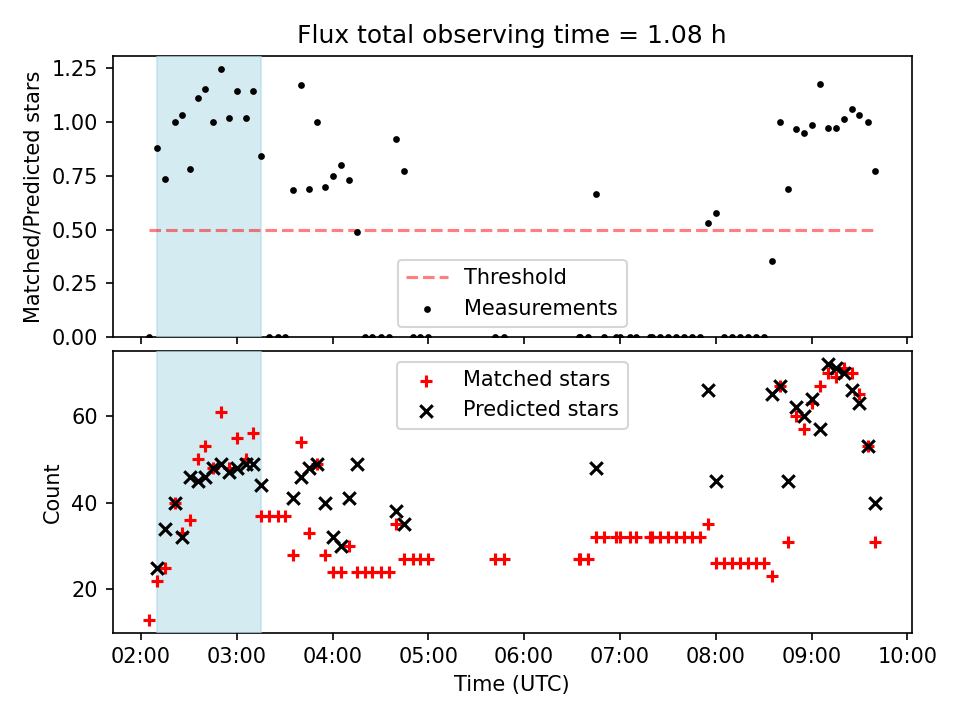 Flux total observing time = 1.08 h

Matched/Predicted stars

1.25
1.00
0.75
0.50
0.25
0.00

Threshold
Measurements

Count

60
40
20

Matched stars
Predicted stars

02:00 03:00 04:00 05:00 06:00 07:00 08:00 09:00 10:00

Time (UTC)